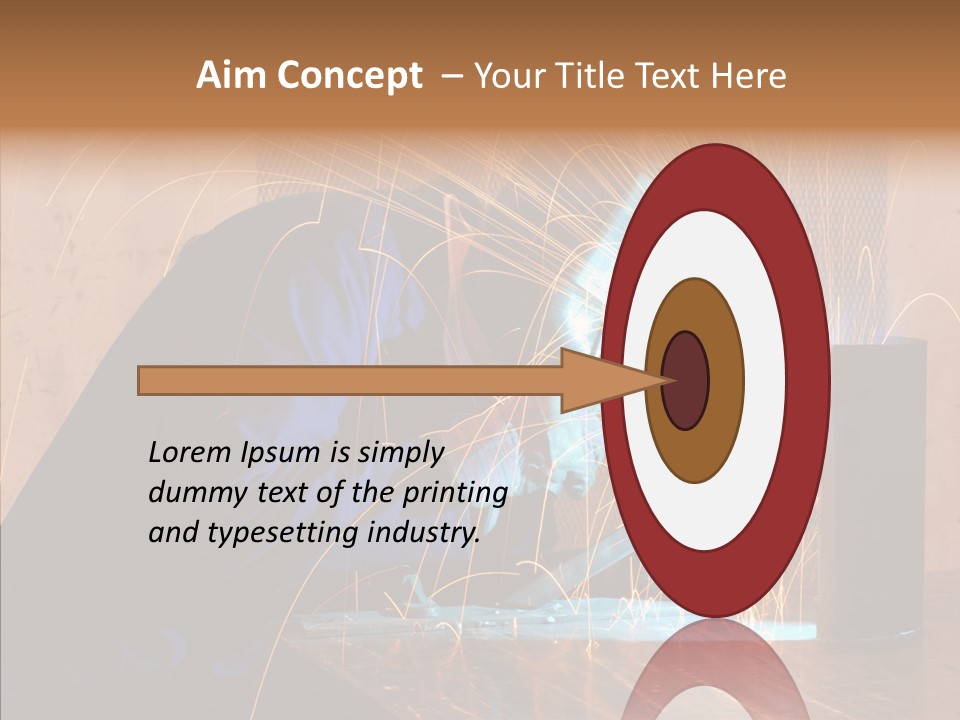 Aim Concept – Your Title Text Here

Lorem Ipsum is simply dummy text of the printing and typesetting industry.